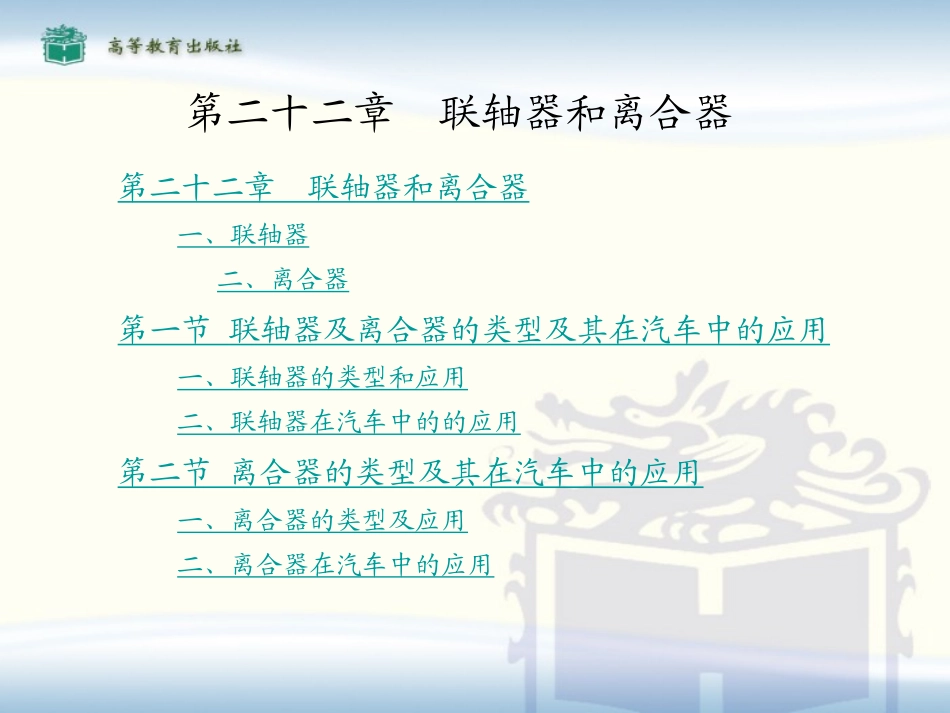 高等教育出版社

第二十二章　联轴器和离合器

第二十二章　联轴器和离合器

一、联轴器

二、离合器

第一节 联轴器及离合器的类型及其在汽车中的应用

一、联轴器的类型和应用

二、联轴器在汽车中的的应用

第二节 离合器的类型及其在汽车中的应用

一、离合器的类型及应用

二、离合器在汽车中的应用